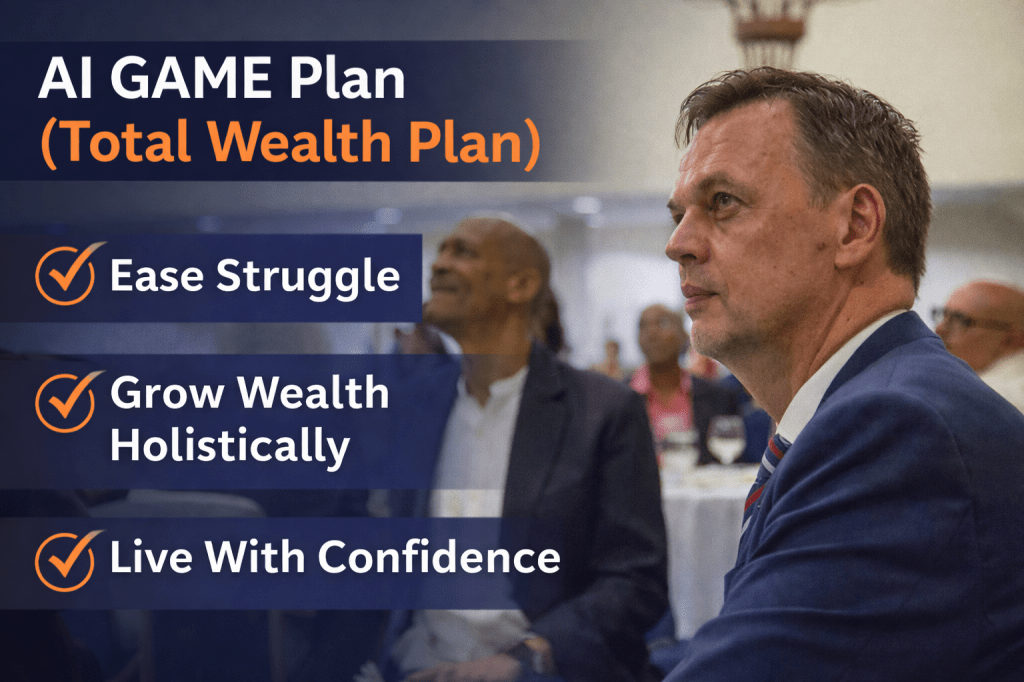 AI GAME Plan
(Total Wealth Plan)

Ease Struggle

Grow Wealth Holistically

Live With Confidence